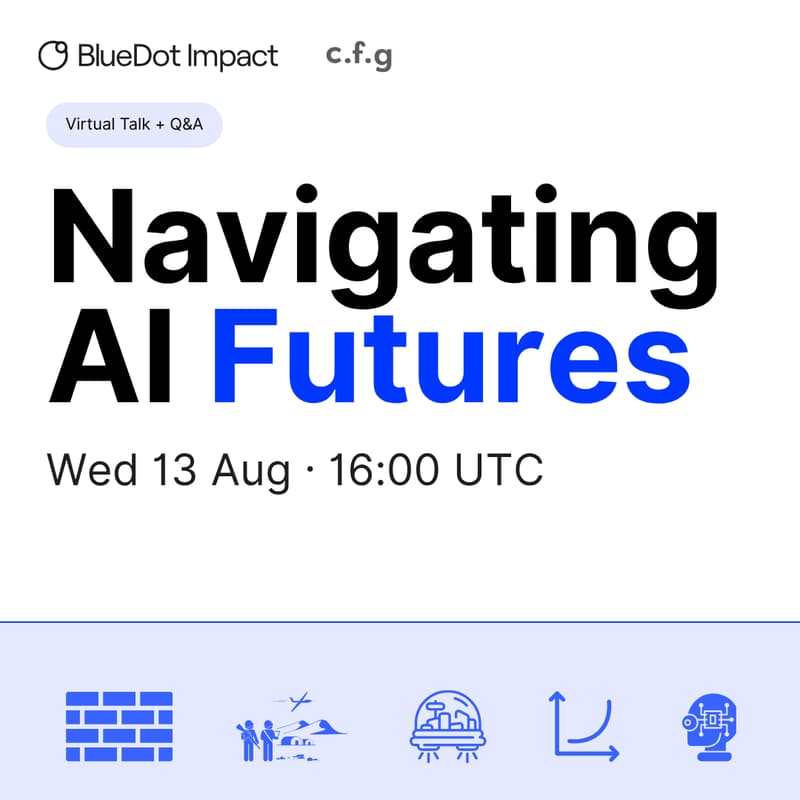 BlueDot Impact c.f.g

Virtual Talk + Q&A

Navigating AI Futures

Wed 13 Aug · 16:00 UTC